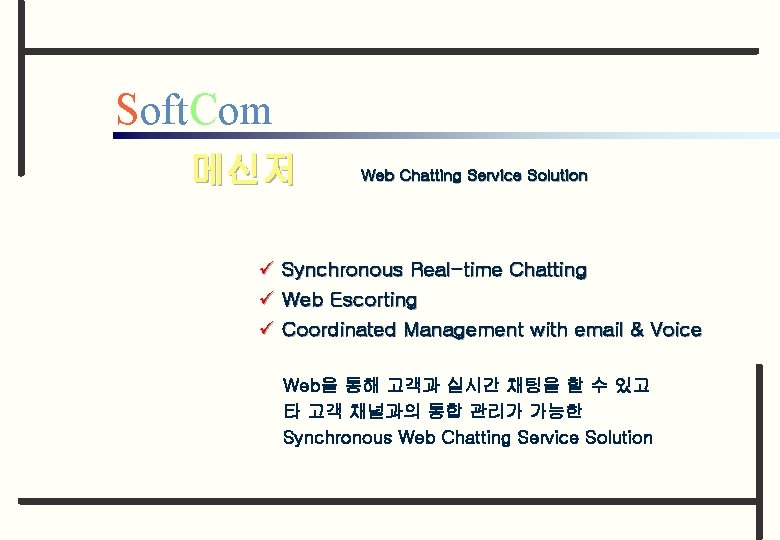 SoftCom

메신저

Web Chatting Service Solution

✓ Synchronous Real-time Chatting
✓ Web Escorting
✓ Coordinated Management with email & Voice

Web을 통해 고객과 실시간 채팅을 할 수 있고
타 고객 채널과의 통합 관리가 가능한
Synchronous Web Chatting Service Solution